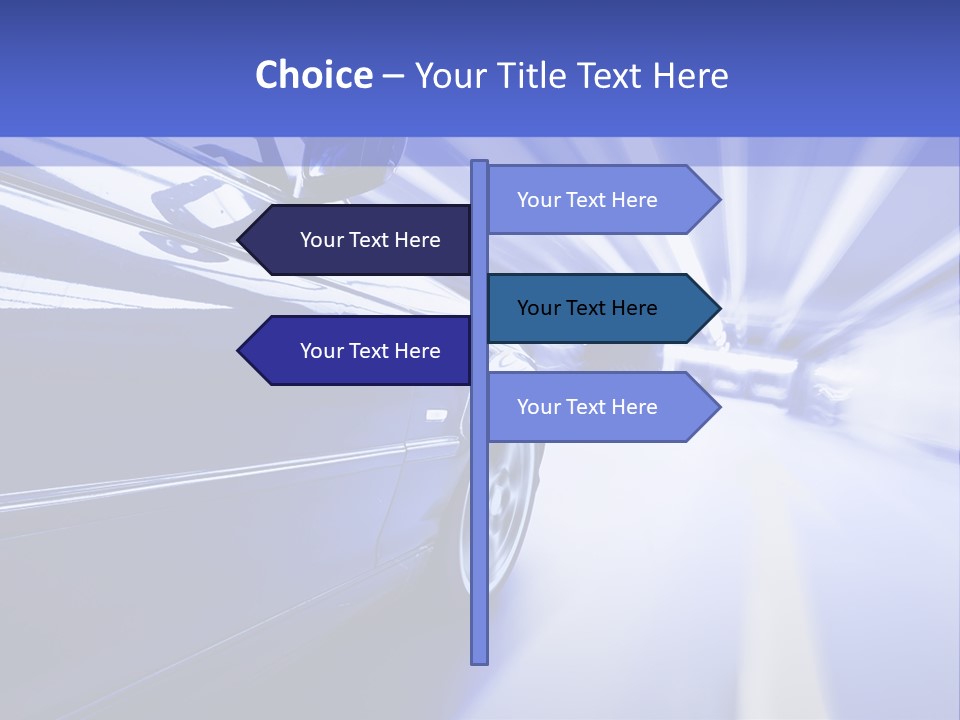 Choice – Your Title Text Here

Your Text Here

Your Text Here

Your Text Here

Your Text Here

Your Text Here